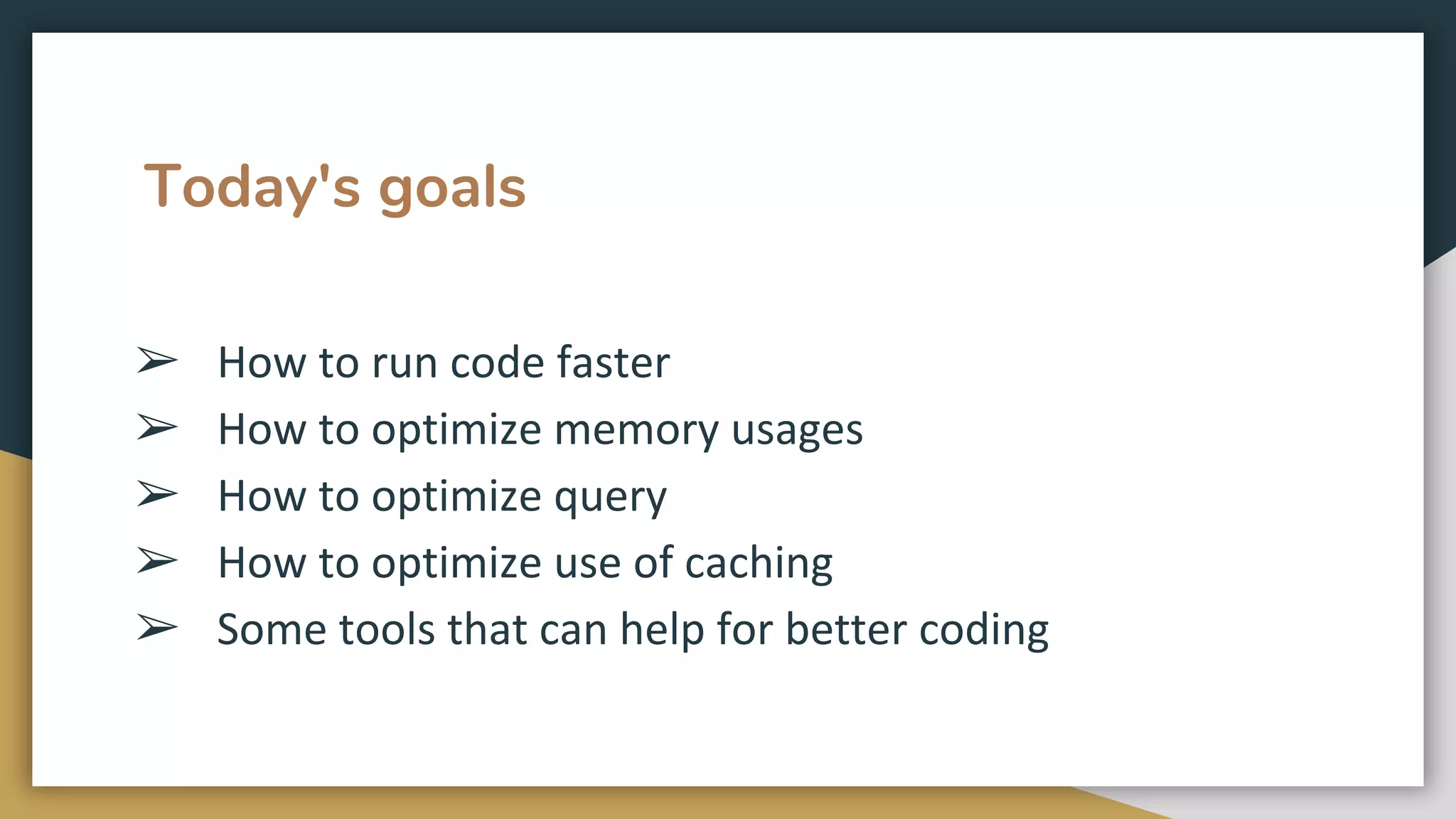 Today's goals

➢ How to run code faster
➢ How to optimize memory usages
➢ How to optimize query
➢ How to optimize use of caching
➢ Some tools that can help for better coding